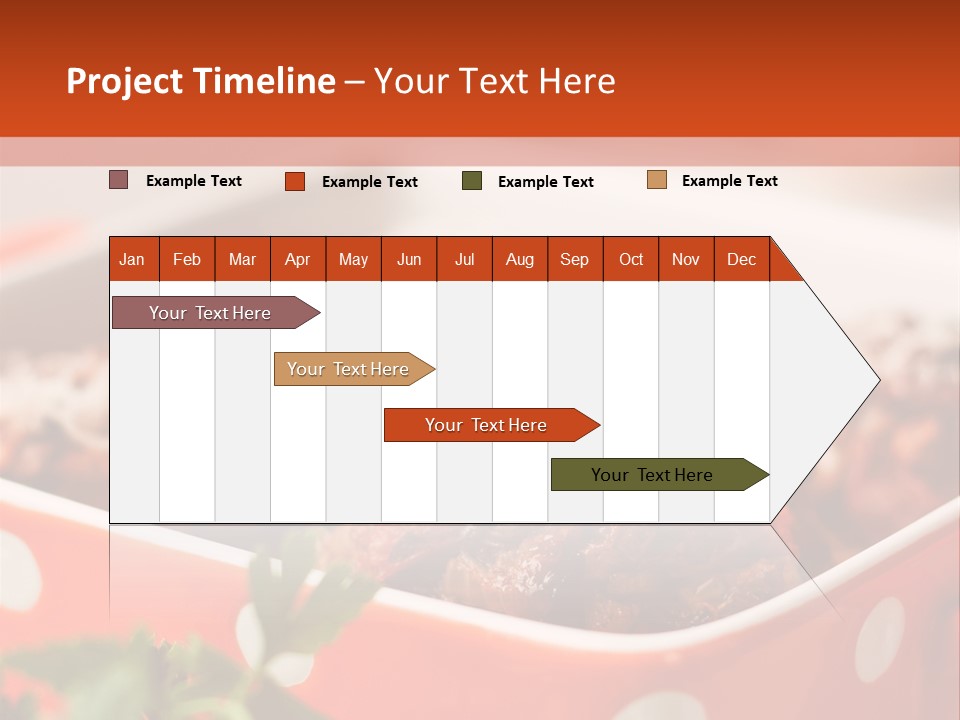 Project Timeline – Your Text Here

Example Text
Example Text
Example Text
Example Text

| Jan | Feb | Mar | Apr | May | Jun | Jul | Aug | Sep | Oct | Nov | Dec |
|---|---|---|---|---|---|---|---|---|---|---|---|

Your Text Here
Your Text Here
Your Text Here
Your Text Here